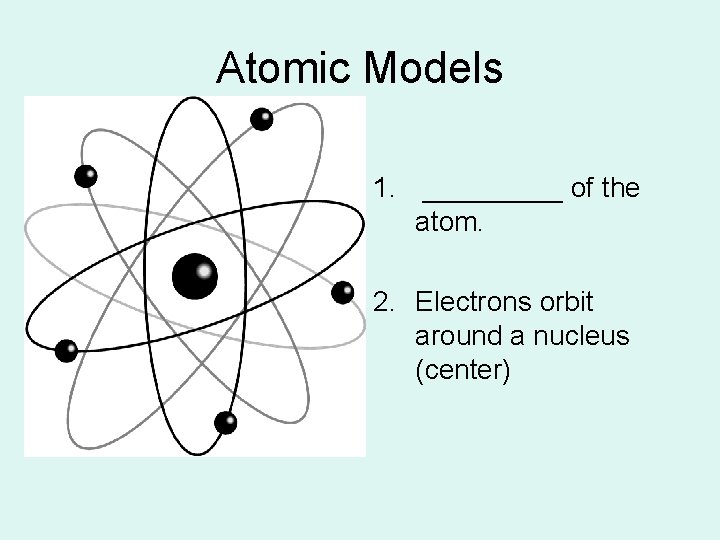 Atomic Models

1. _________ of the atom.

2. Electrons orbit around a nucleus (center)